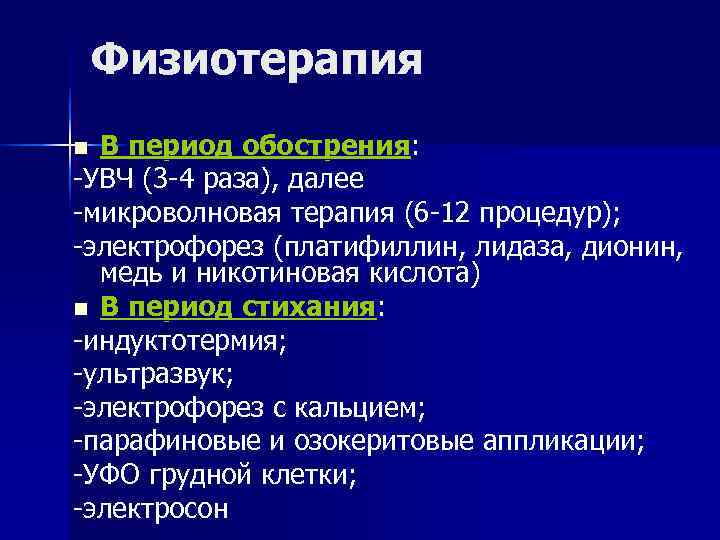 Физиотерапия

В период обострения:
-УВЧ (3-4 раза), далее
-микроволновая терапия (6-12 процедур);
-электрофорез (платифиллин, лидаза, дионин, медь и никотиновая кислота)

В период стихания:
-индуктотермия;
-ультразвук;
-электрофорез с кальцием;
-парафиновые и озокеритовые аппликации;
-УФО грудной клетки;
-электросон